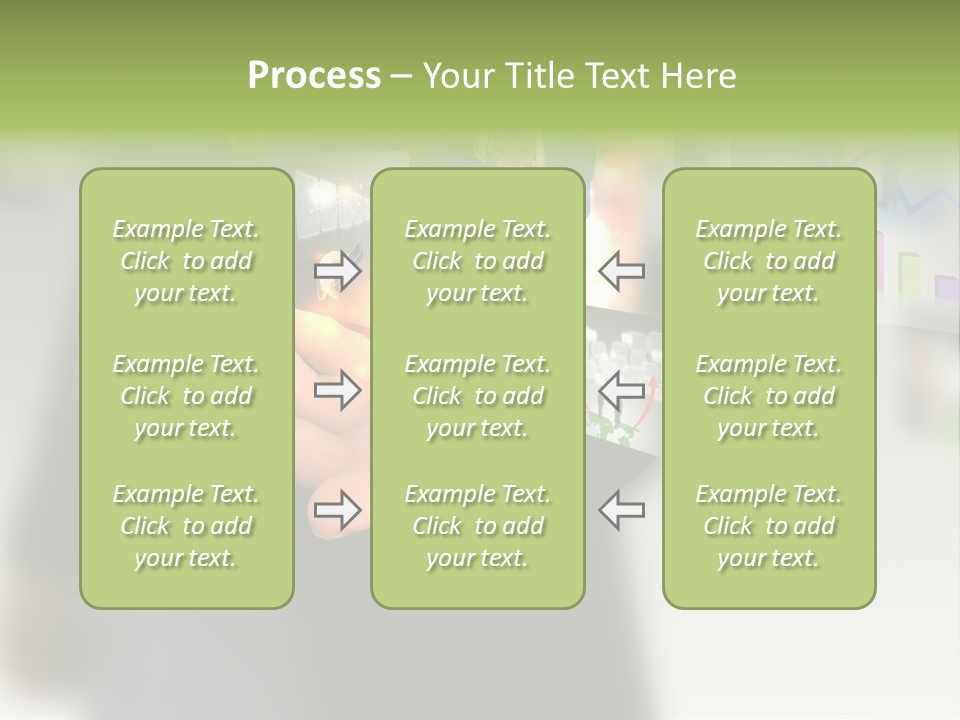 Process – Your Title Text Here

Example Text. Click to add your text.

Example Text. Click to add your text.

Example Text. Click to add your text.

Example Text. Click to add your text.

Example Text. Click to add your text.

Example Text. Click to add your text.

Example Text. Click to add your text.

Example Text. Click to add your text.

Example Text. Click to add your text.